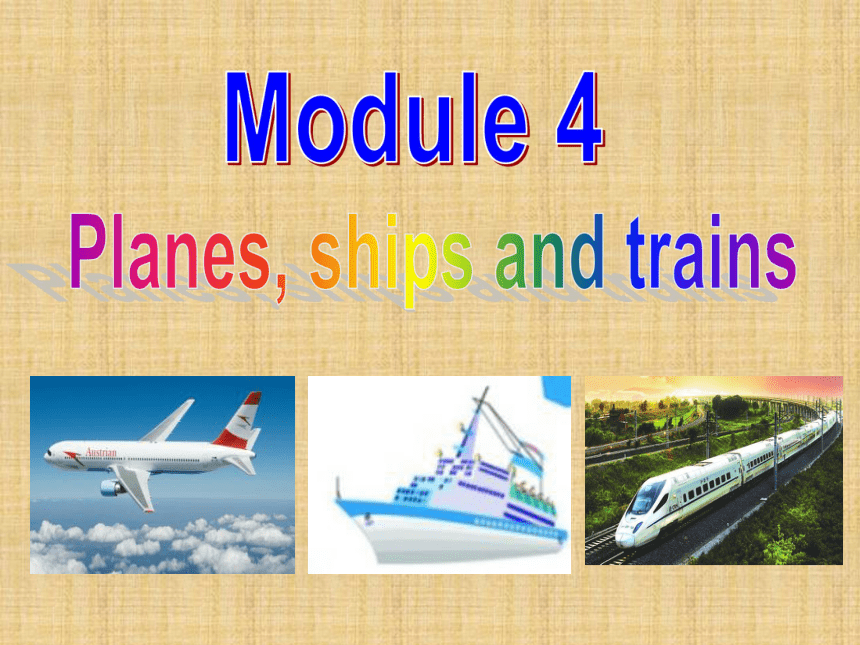 Module 4

Planes, ships and trains

Austrian